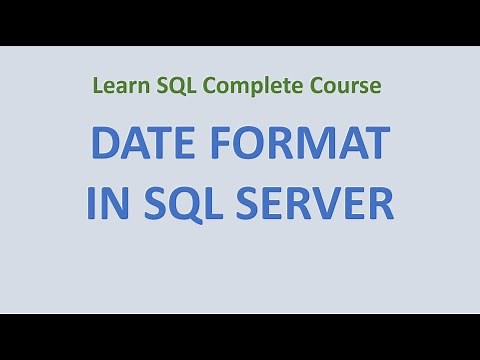 Learn SQL Complete Course

DATE FORMAT IN SQL SERVER